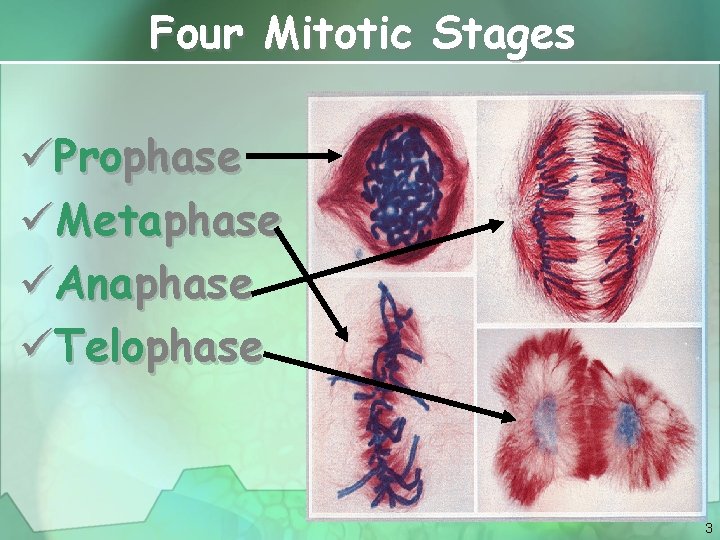 Four Mitotic Stages

✓Prophase
✓Metaphase
✓Anaphase
✓Telophase

3